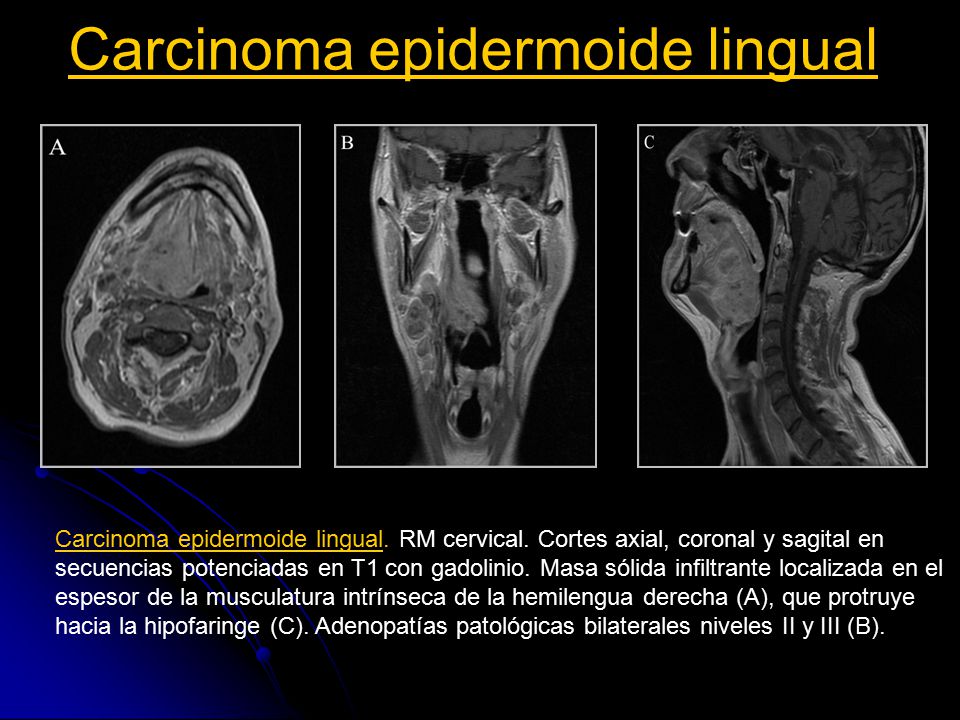 Carcinoma epidermoide lingual

A

B

C

Carcinoma epidermoide lingual. RM cervical. Cortes axial, coronal y sagital en secuencias potenciadas en T1 con gadolinio. Masa sólida infiltrante localizada en el espesor de la musculatura intrínseca de la hemilengua derecha (A), que protruye hacia la hipofaringe (C). Adenopatías patológicas bilaterales niveles II y III (B).